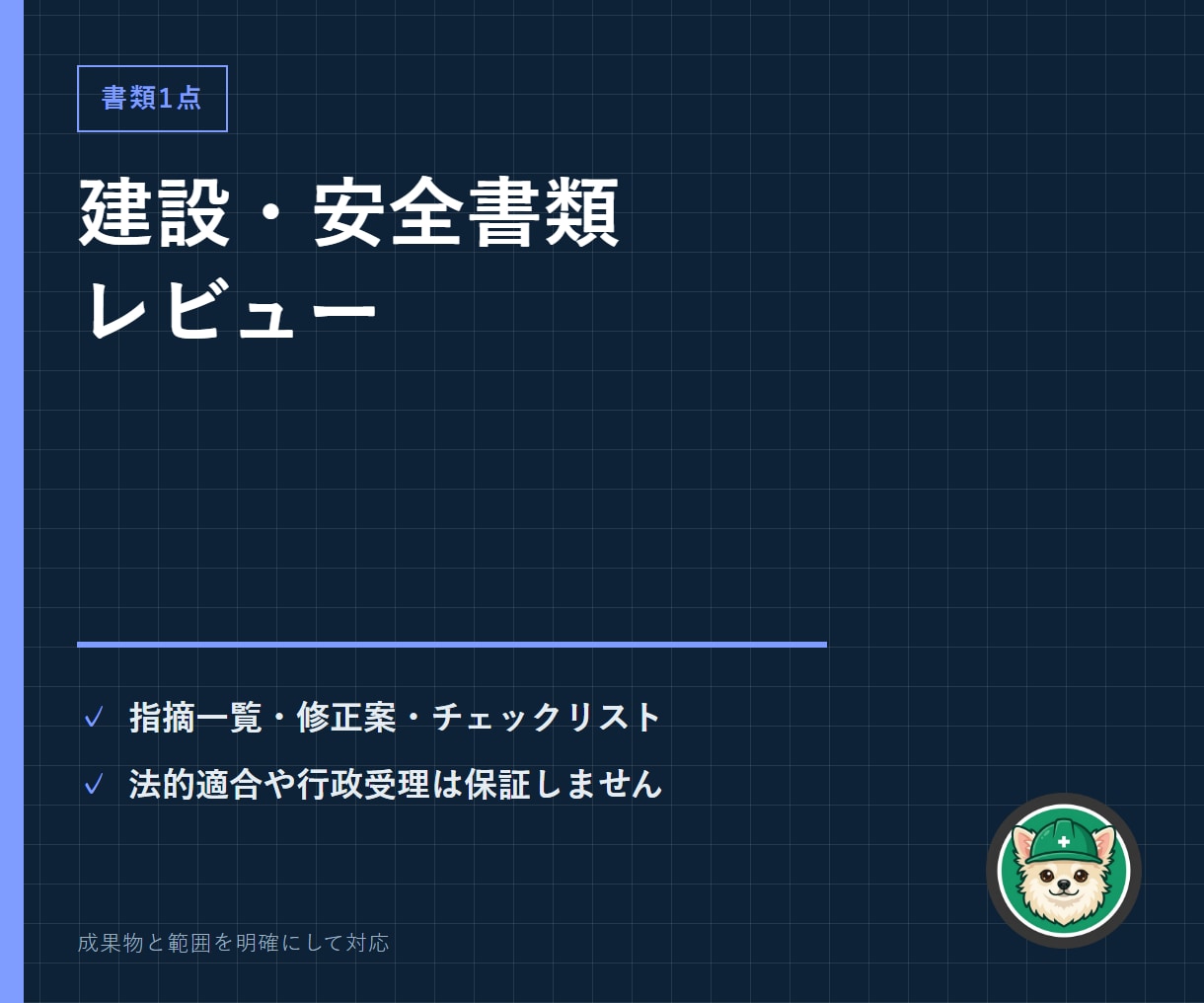 書類1点

建設・安全書類
レビュー

✓ 指摘一覧・修正案・チェックリスト
✓ 法的適合や行政受理は保証しません

成果物と範囲を明確にして対応